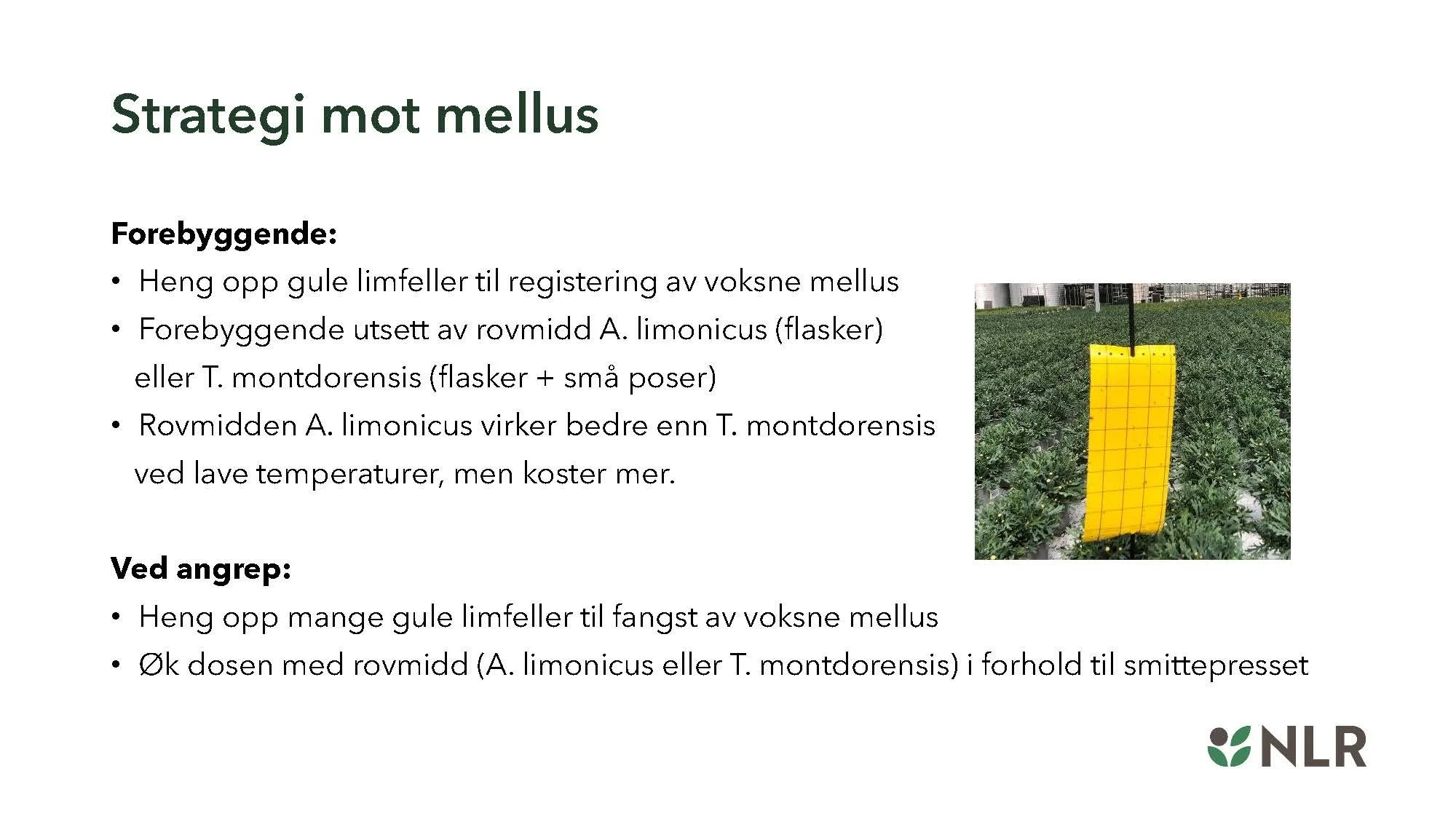 Strategi mot mellus

Forebyggende:
• Heng opp gule limfeller til registering av voksne mellus
• Forebyggende utsett av rovmidd A. limonicus (flasker) eller T. montdorensis (flasker + små poser)
• Rovmidden A. limonicus virker bedre enn T. montdorensis ved lave temperaturer, men koster mer.

Ved angrep:
• Heng opp mange gule limfeller til fangst av voksne mellus
• Øk dosen med rovmidd (A. limonicus eller T. montdorensis) i forhold til smittepresset

NLR